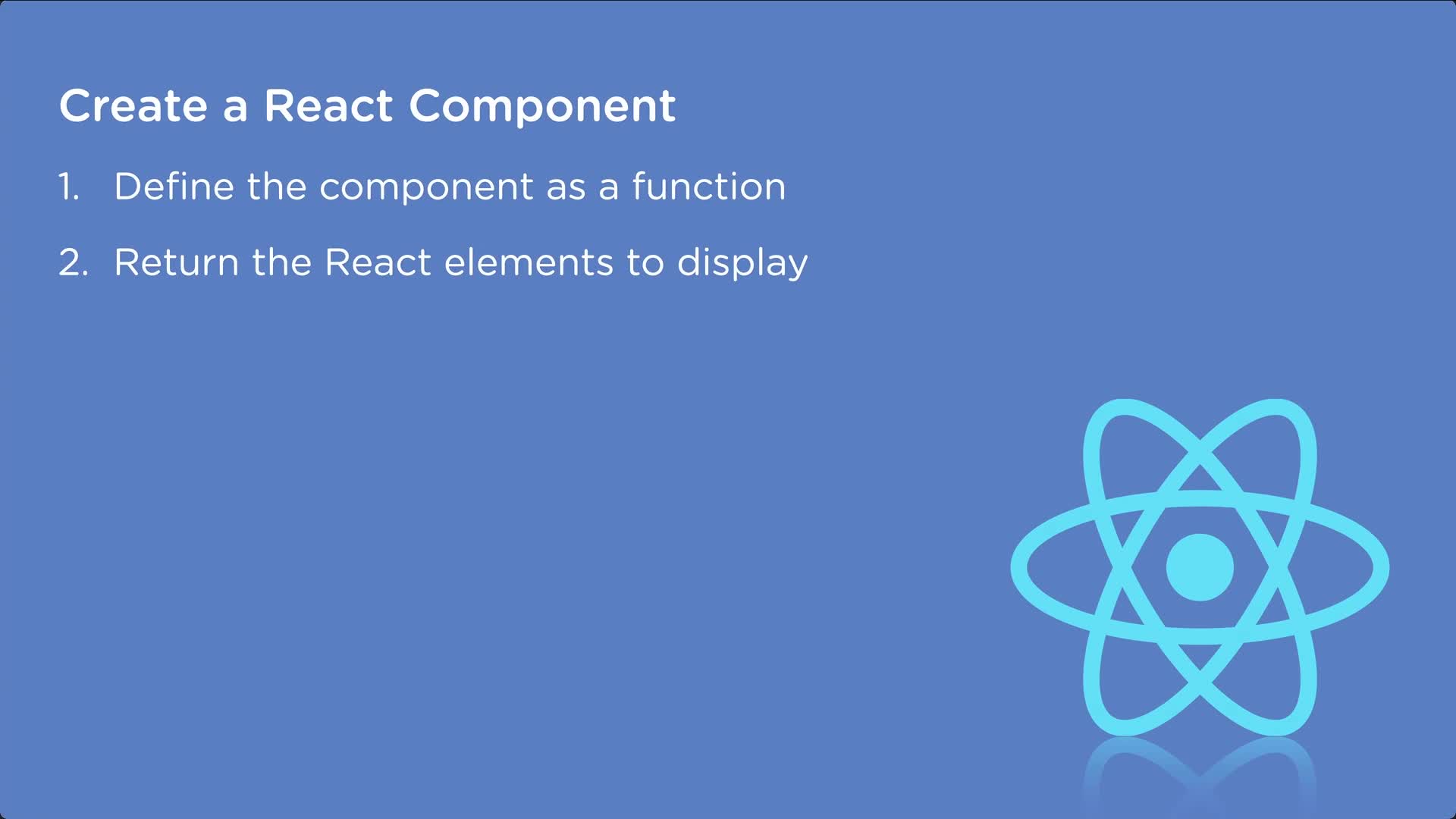 Create a React Component

1. Define the component as a function

2. Return the React elements to display